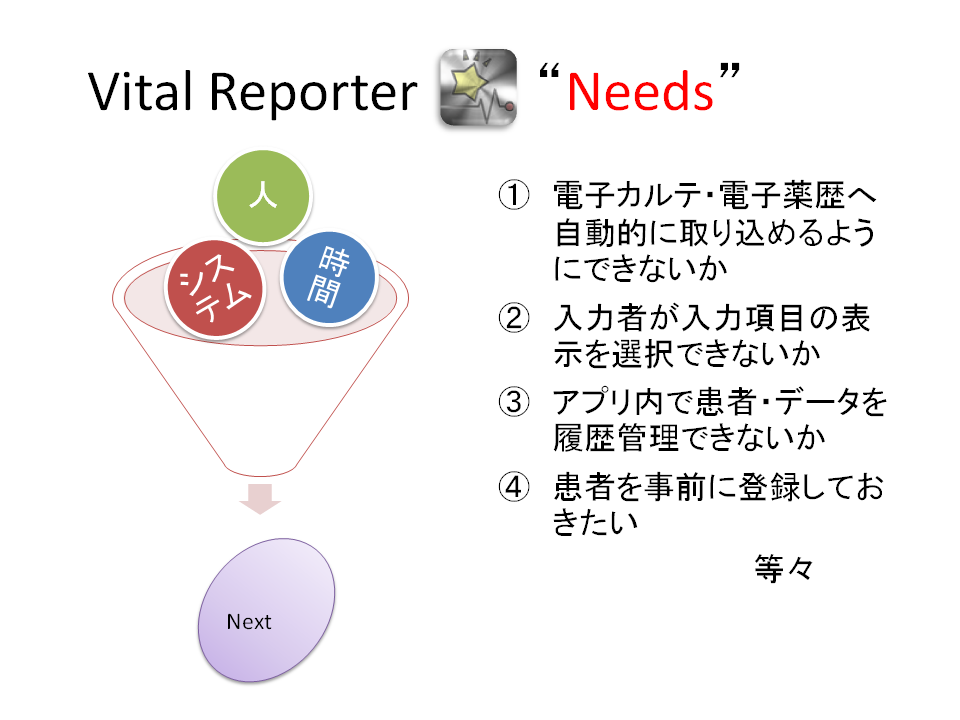 Vital Reporter “Needs”

人

システム

時間

Next

① 電子カルテ・電子薬歴へ自動的に取り込めるようにできないか

② 入力者が入力項目の表示を選択できないか

③ アプリ内で患者・データを履歴管理できないか

④ 患者を事前に登録しておきたい

等々